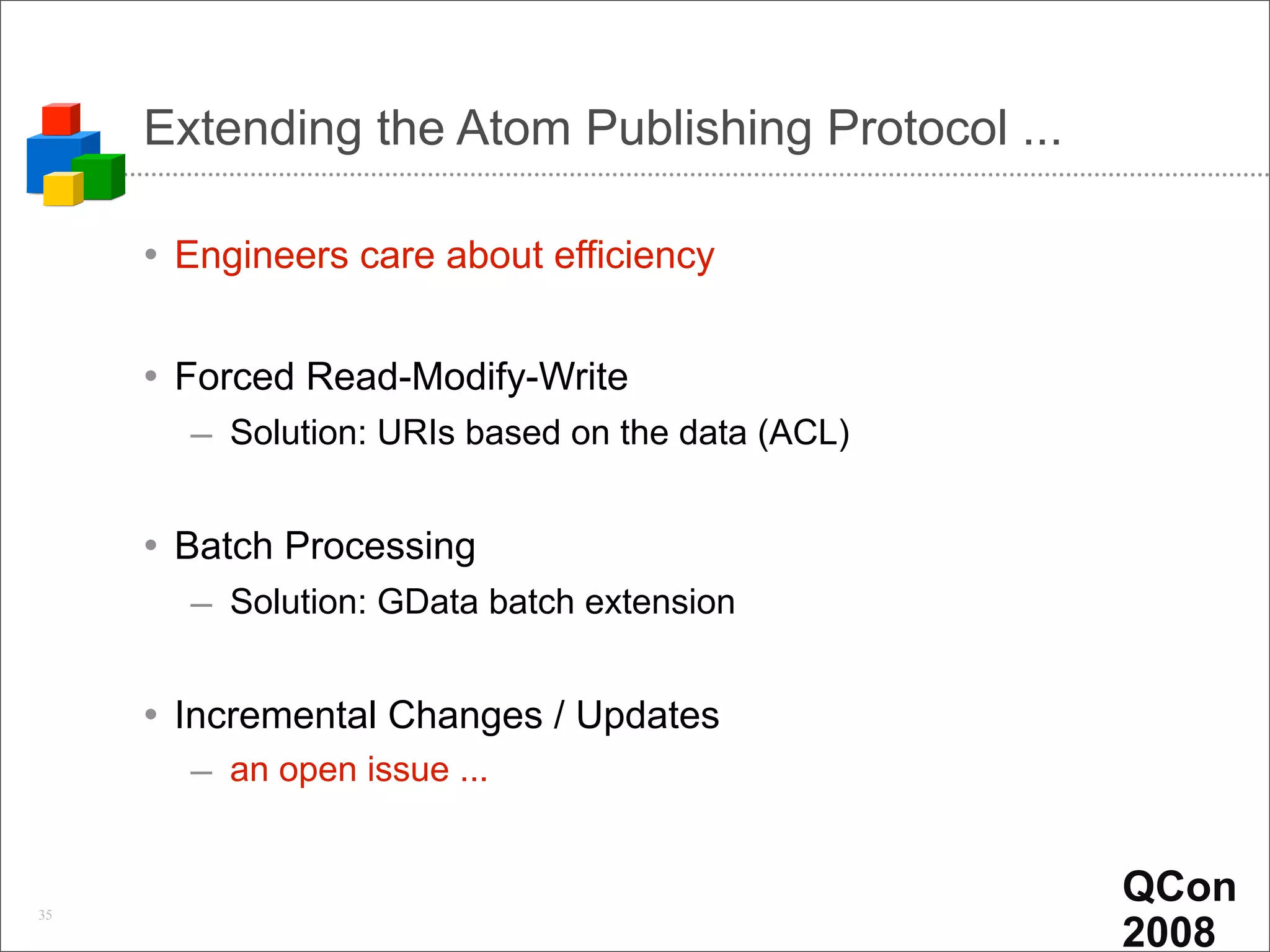 Extending the Atom Publishing Protocol ...

• Engineers care about efficiency

• Forced Read-Modify-Write
– Solution: URIs based on the data (ACL)

• Batch Processing
– Solution: GData batch extension

• Incremental Changes / Updates
– an open issue ...

35

QCon 2008